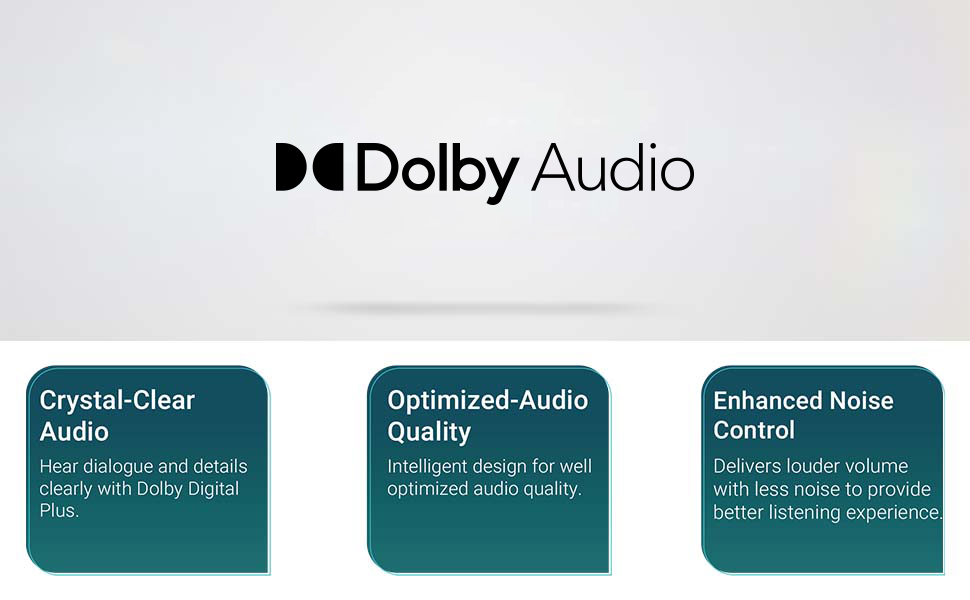 Dolby Audio

Crystal-Clear Audio

Hear dialogue and details clearly with Dolby Digital Plus.

Optimized-Audio Quality

Intelligent design for well optimized audio quality.

Enhanced Noise Control

Delivers louder volume with less noise to provide better listening experience.